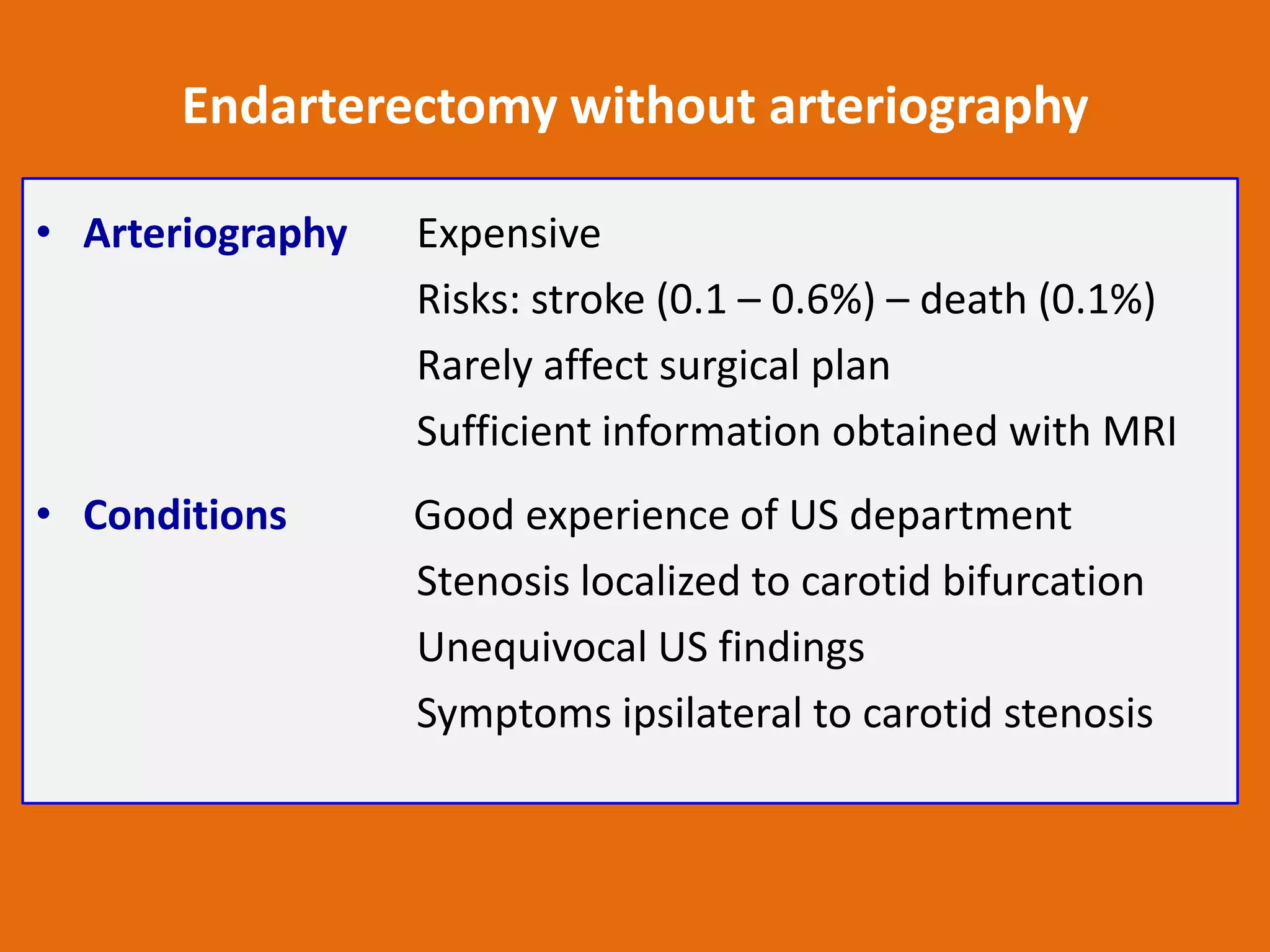 Endarterectomy without arteriography

• Arteriography Expensive
Risks: stroke (0.1 – 0.6%) – death (0.1%)
Rarely affect surgical plan
Sufficient information obtained with MRI

• Conditions Good experience of US department
Stenosis localized to carotid bifurcation
Unequivocal US findings
Symptoms ipsilateral to carotid stenosis